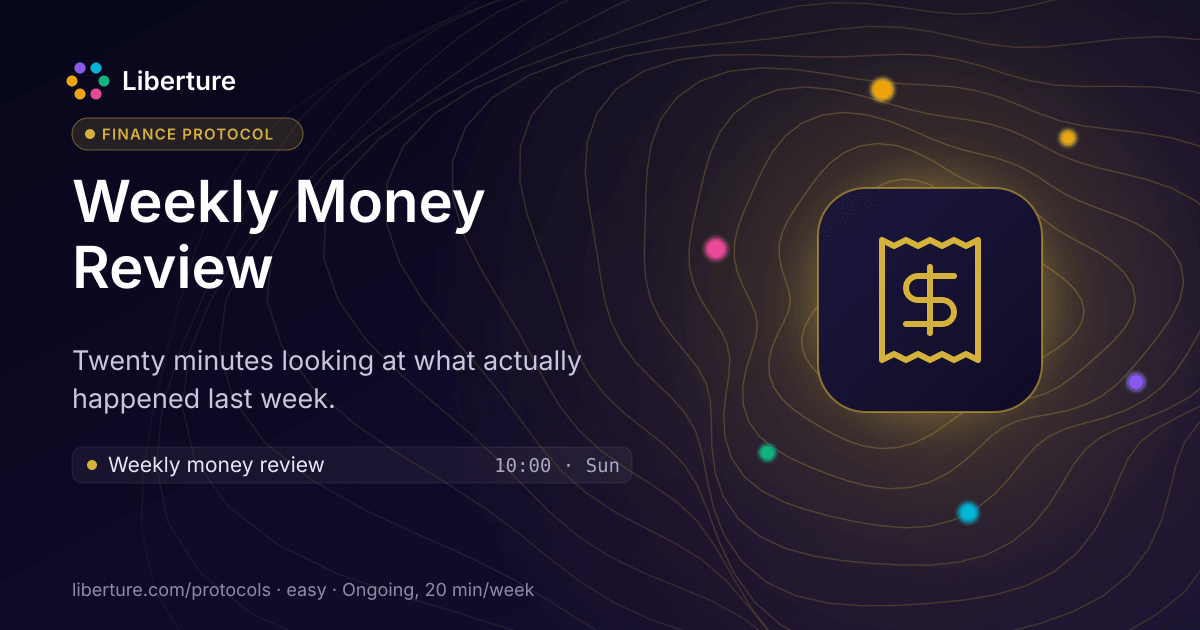 Liberture

• FINANCE PROTOCOL

Weekly Money Review

Twenty minutes looking at what actually happened last week.

• Weekly money review 10:00 · Sun

liberture.com/protocols · easy · Ongoing, 20 min/week